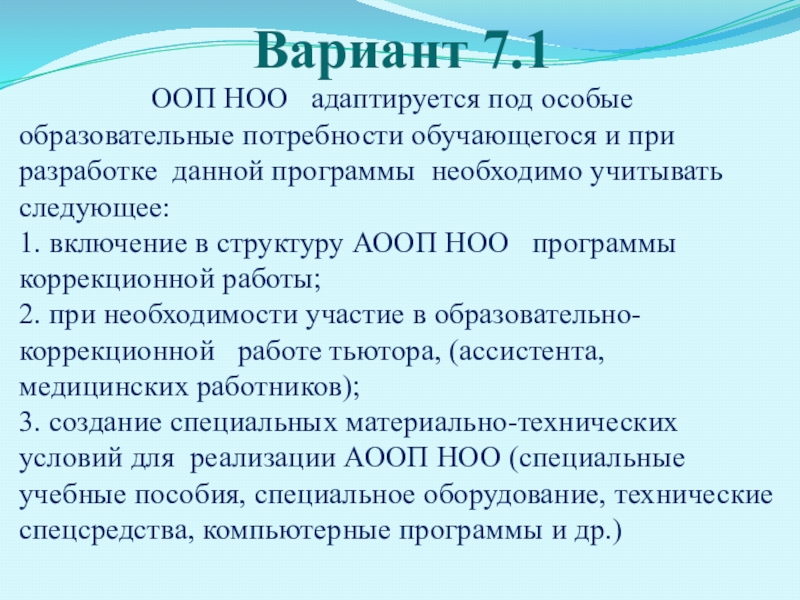 Вариант 7.1

ООП НОО адаптируется под особые образовательные потребности обучающегося и при разработке данной программы необходимо учитывать следующее:
1. включение в структуру АООП НОО программы коррекционной работы;
2. при необходимости участие в образовательно-коррекционной работе тьютора, (ассистента, медицинских работников);
3. создание специальных материально-технических условий для реализации АООП НОО (специальные учебные пособия, специальное оборудование, технические спецсредства, компьютерные программы и др.)